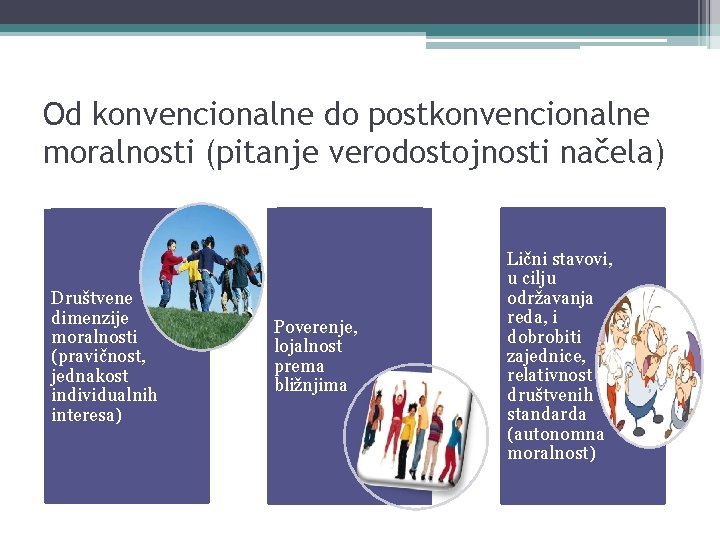 Od konvencionalne do postkonvencionalne moralnosti (pitanje verodostojnosti načela)

Društvene dimenzije moralnosti (pravičnost, jednakost individualnih interesa)

Poverenje, lojalnost prema bližnjima

Lični stavovi, u cilju održavanja reda, i dobrobiti zajednice, relativnost društvenih standarda (autonomna moralnost)